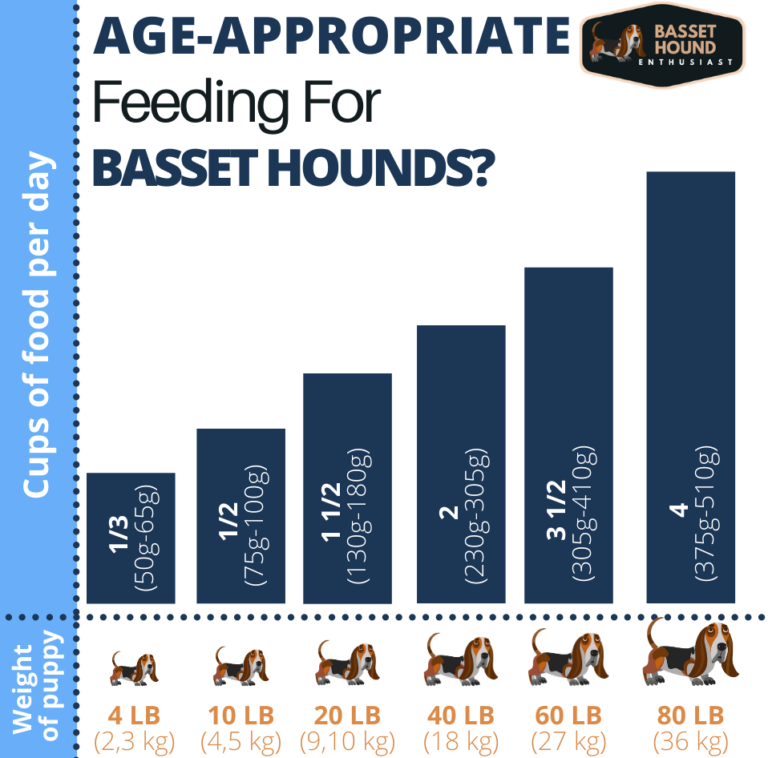 AGE-APPROPRIATE
Feeding For
BASSET HOUNDS?

BASSET HOUND ENTHUSIAST

Cups of food per day

1/3
(50g-65g)

1/2
(75g-100g)

1 1/2
(130g-180g)

2
(230g-305g)

3 1/2
(305g-410g)

4
(375g-510g)

Weight of puppy

4 LB
(2,3 kg)

10 LB
(4,5 kg)

20 LB
(9,10 kg)

40 LB
(18 kg)

60 LB
(27 kg)

80 LB
(36 kg)